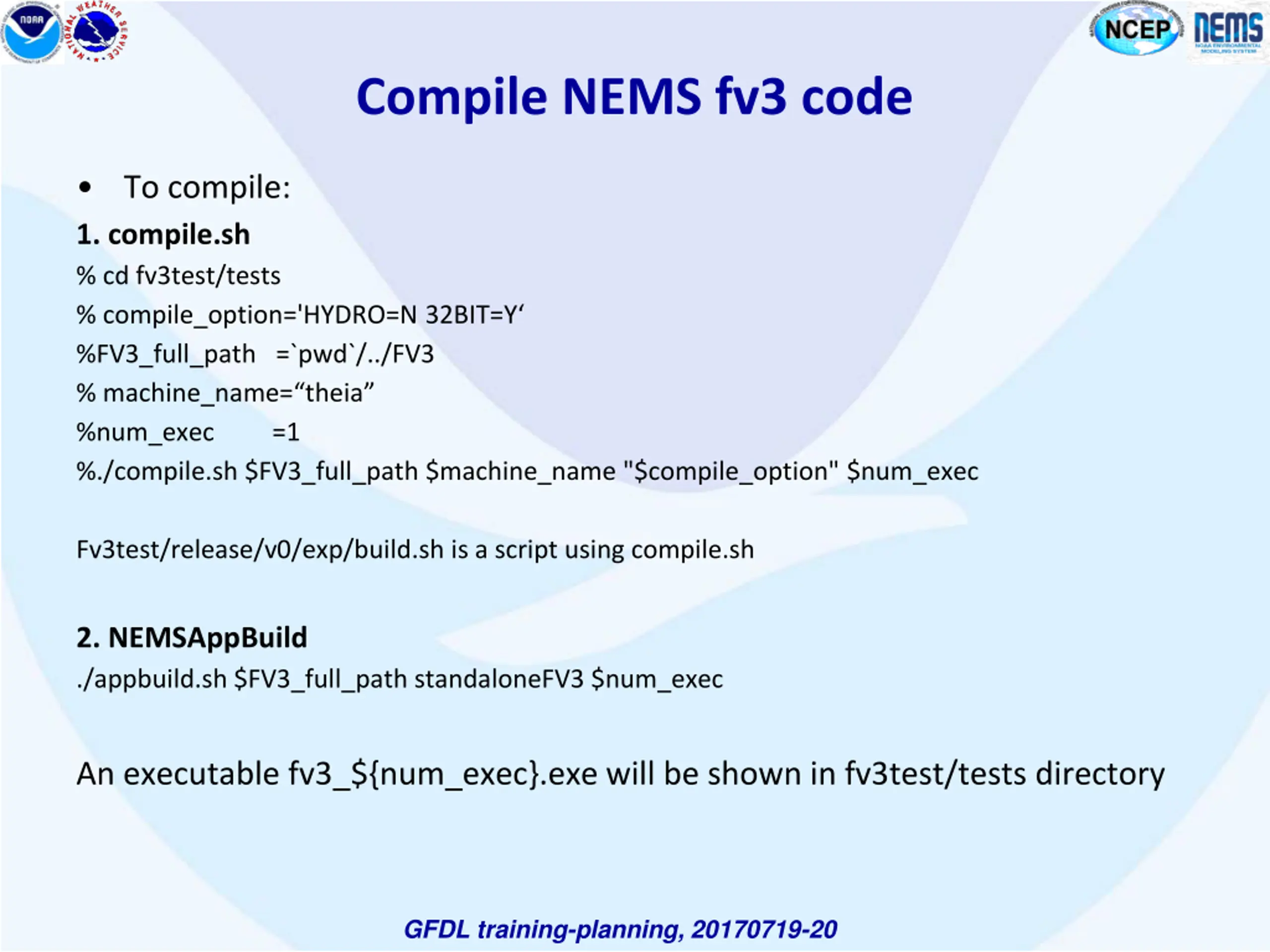 NOAA NATIONAL WEATHER SERVICE

NCEP NEMS NOAA ENVIRONMENTAL MODELING SYSTEM

Compile NEMS fv3 code

• To compile:

1. compile.sh

% cd fv3test/tests

% compile_option='HYDRO=N 32BIT=Y‘

%FV3_full_path =`pwd`/../FV3

% machine_name=“theia”

%num_exec =1

%./compile.sh $FV3_full_path $machine_name "$compile_option" $num_exec

Fv3test/release/v0/exp/build.sh is a script using compile.sh

2. NEMSAppBuild

./appbuild.sh $FV3_full_path standaloneFV3 $num_exec

An executable fv3_${num_exec}.exe will be shown in fv3test/tests directory

GFDL training-planning, 20170719-20